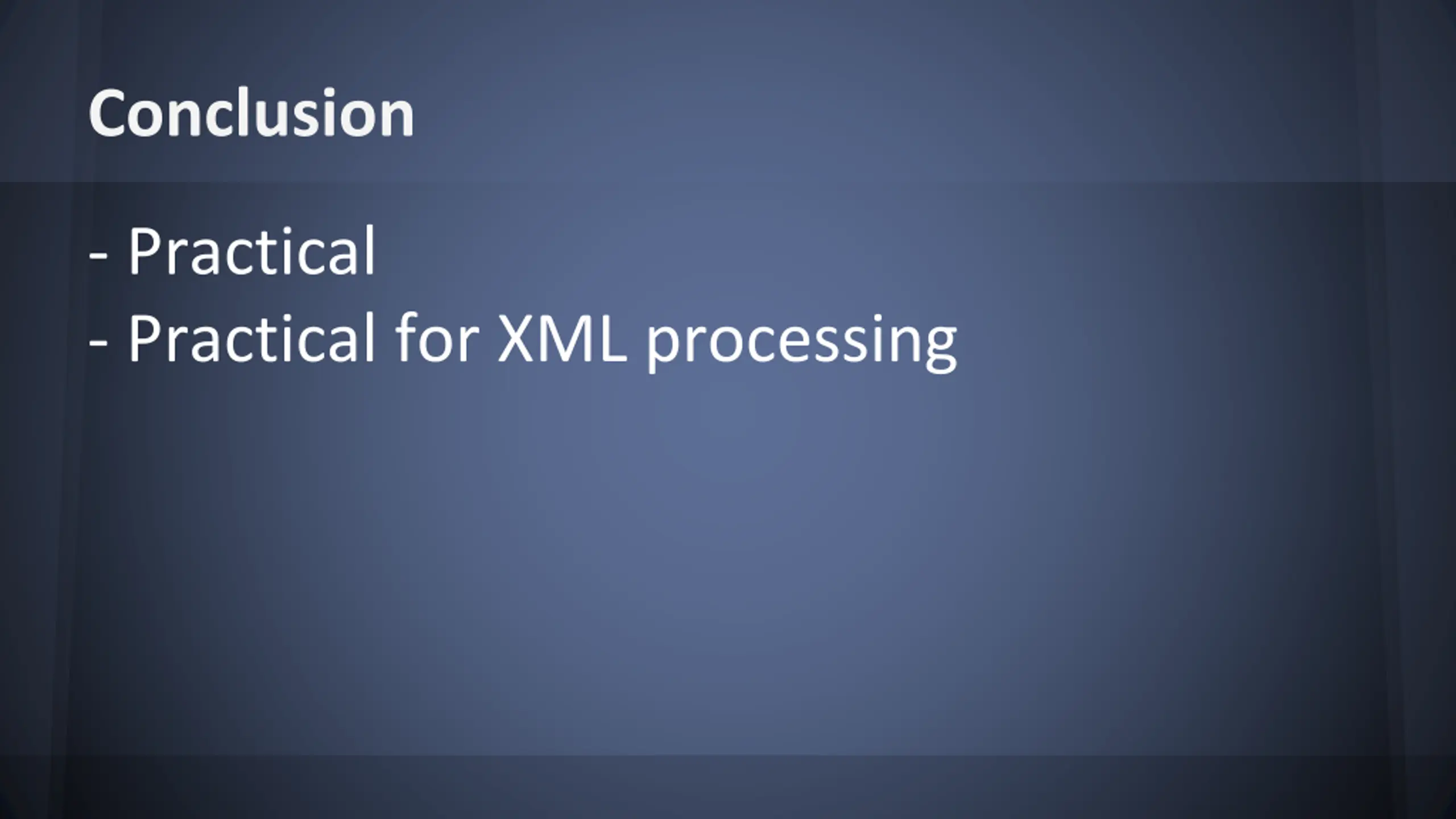 Conclusion

- Practical
- Practical for XML processing